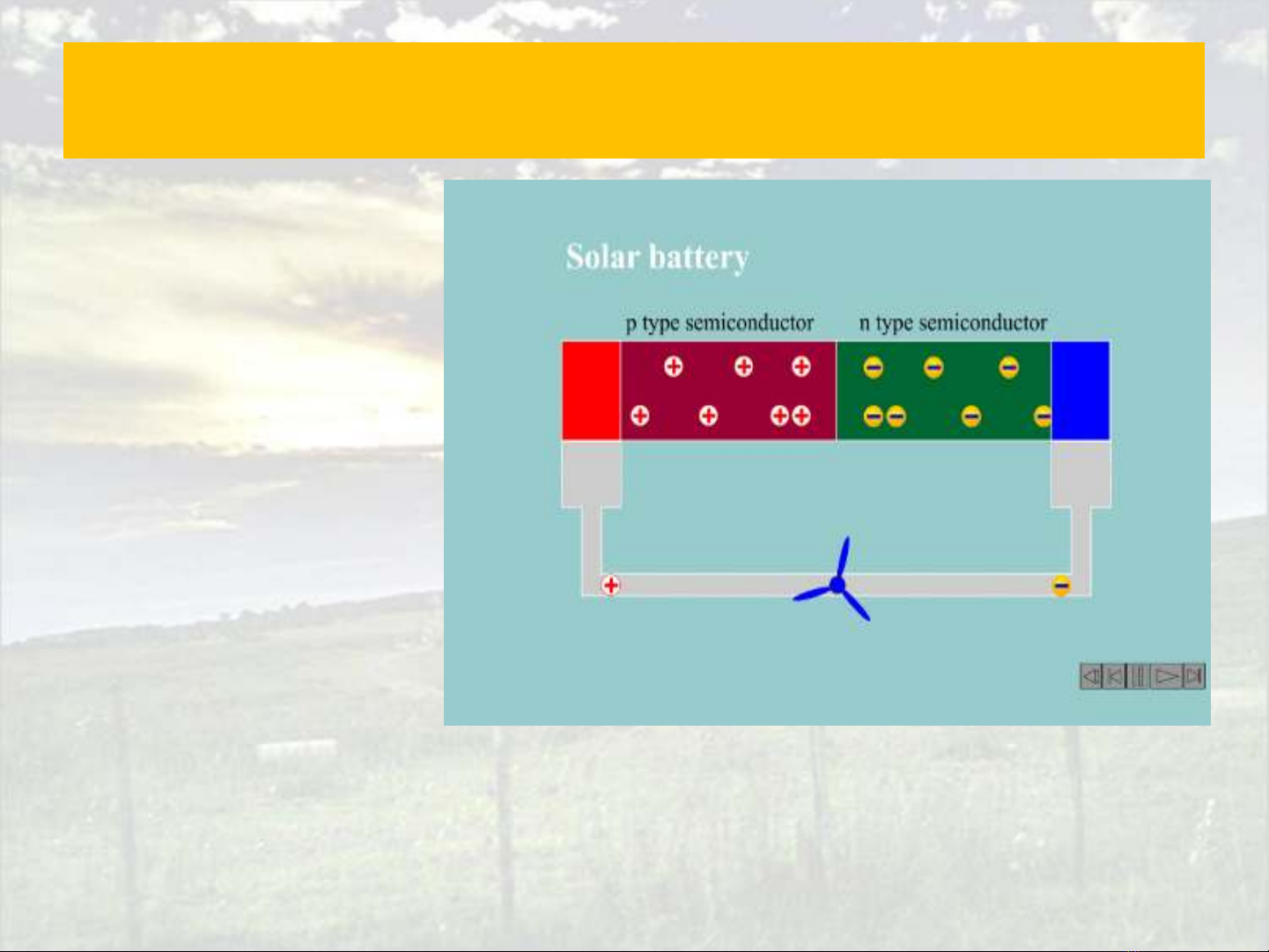 Solar battery

p type semiconductor

n type semiconductor